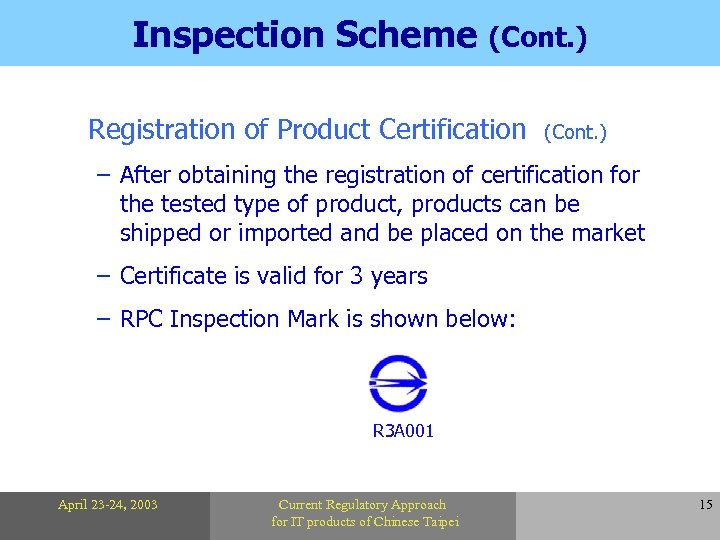 Inspection Scheme (Cont.)

Registration of Product Certification (Cont.)

– After obtaining the registration of certification for the tested type of product, products can be shipped or imported and be placed on the market

– Certificate is valid for 3 years

– RPC Inspection Mark is shown below:

R3A001

April 23-24, 2003

Current Regulatory Approach for IT products of Chinese Taipei

15